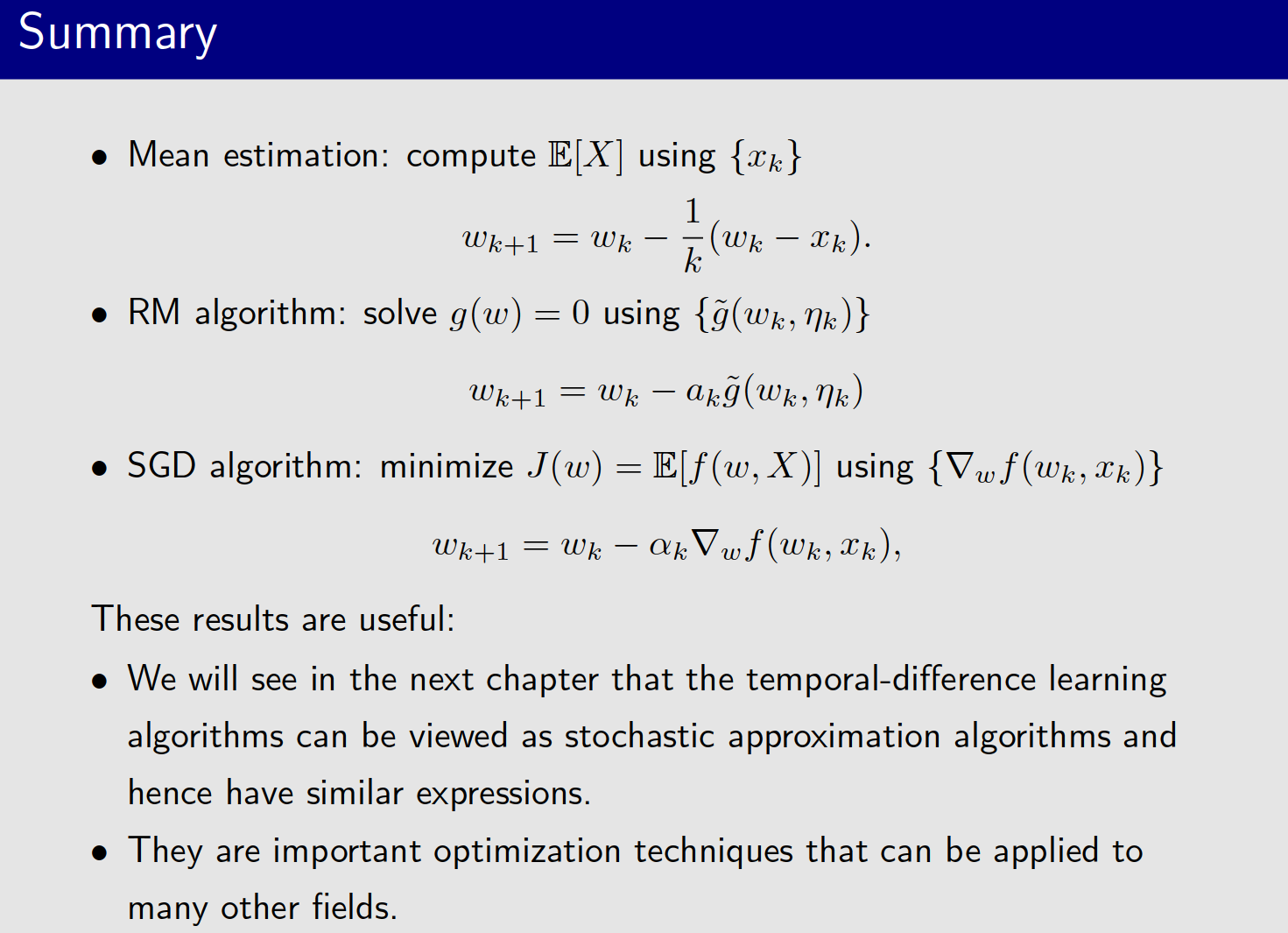 Summary

• Mean estimation: compute $\mathbb{E}[X]$ using $\{x_k\}$

$$w_{k+1} = w_k - \frac{1}{k}(w_k - x_k).$$

• RM algorithm: solve $g(w) = 0$ using $\{\tilde{g}(w_k, \eta_k)\}$

$$w_{k+1} = w_k - a_k \tilde{g}(w_k, \eta_k)$$

• SGD algorithm: minimize $J(w) = \mathbb{E}[f(w, X)]$ using $\{\nabla_w f(w_k, x_k)\}$

$$w_{k+1} = w_k - \alpha_k \nabla_w f(w_k, x_k),$$

These results are useful:

• We will see in the next chapter that the temporal-difference learning algorithms can be viewed as stochastic approximation algorithms and hence have similar expressions.

• They are important optimization techniques that can be applied to many other fields.